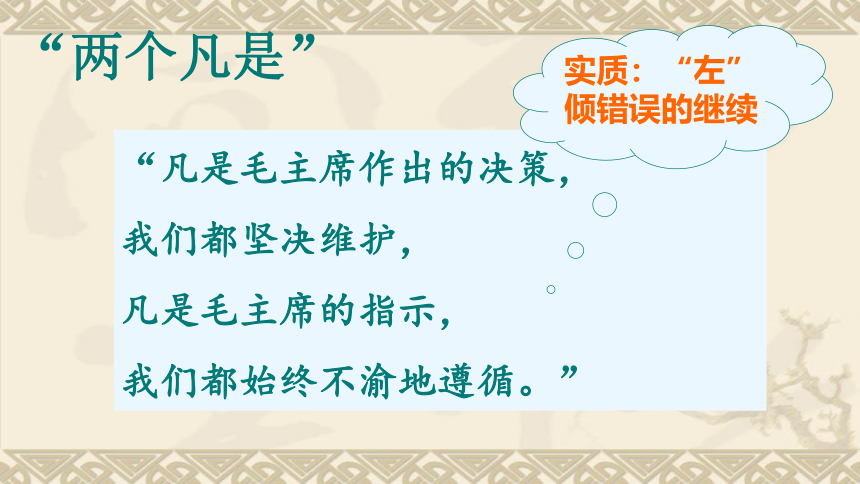 “两个凡是”

实质：“左”倾错误的继续

“凡是毛主席作出的决策，
我们都坚决维护，
凡是毛主席的指示，
我们都始终不渝地遵循。”